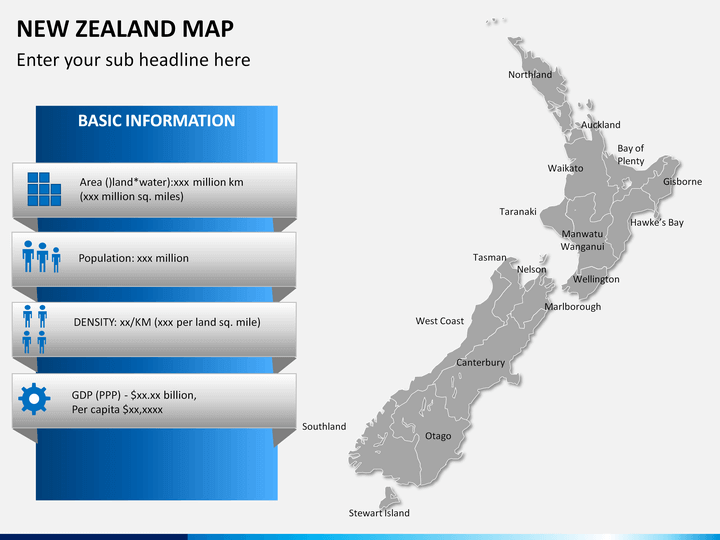 NEW ZEALAND MAP

Enter your sub headline here

BASIC INFORMATION

Area ()land*water):xxx million km (xxx million sq. miles)

Population: xxx million

DENSITY: xx/KM (xxx per land sq. mile)

GDP (PPP) - $xx.xx billion, Per capita $xx,xxxx

Northland

Auckland

Bay of Plenty

Waikato

Gisborne

Taranaki

Hawke's Bay

Manwatu Wanganui

Tasman

Nelson

Wellington

Marlborough

West Coast

Canterbury

Southland

Otago

Stewart Island